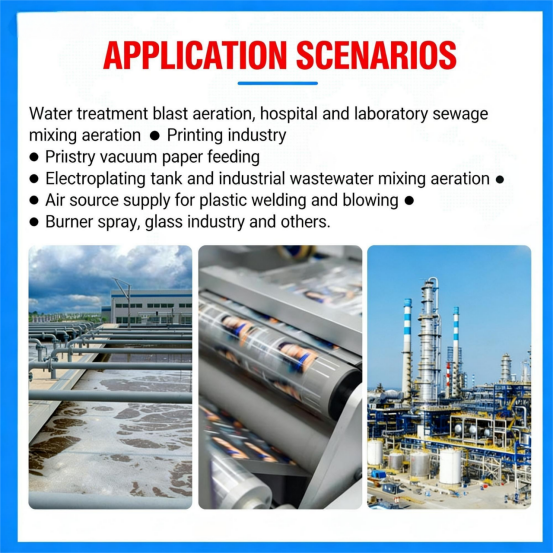 APPLICATION SCENARIOS

Water treatment blast aeration, hospital and laboratory sewage mixing aeration ● Printing industry
● Priistry vacuum paper feeding
● Electroplating tank and industrial wastewater mixing aeration ●
● Air source supply for plastic welding and blowing ●
● Burner spray, glass industry and others.